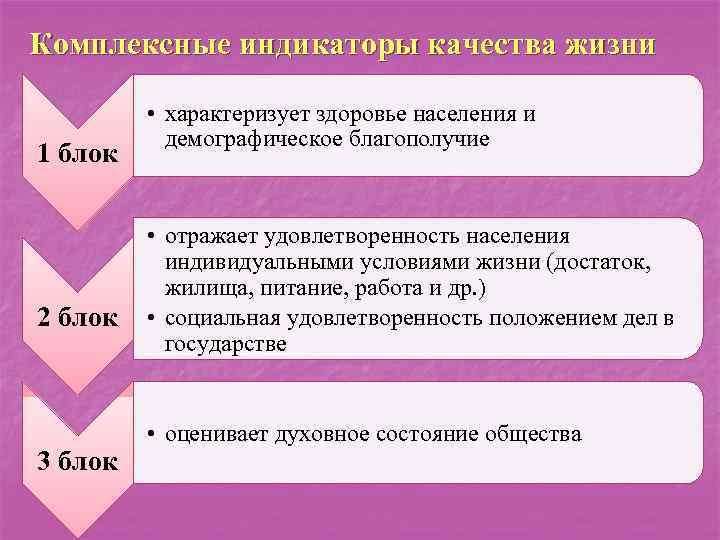 Комплексные индикаторы качества жизни

1 блок

• характеризует здоровье населения и демографическое благополучие

2 блок

• отражает удовлетворенность населения индивидуальными условиями жизни (достаток, жилища, питание, работа и др.)
• социальная удовлетворенность положением дел в государстве

3 блок

• оценивает духовное состояние общества